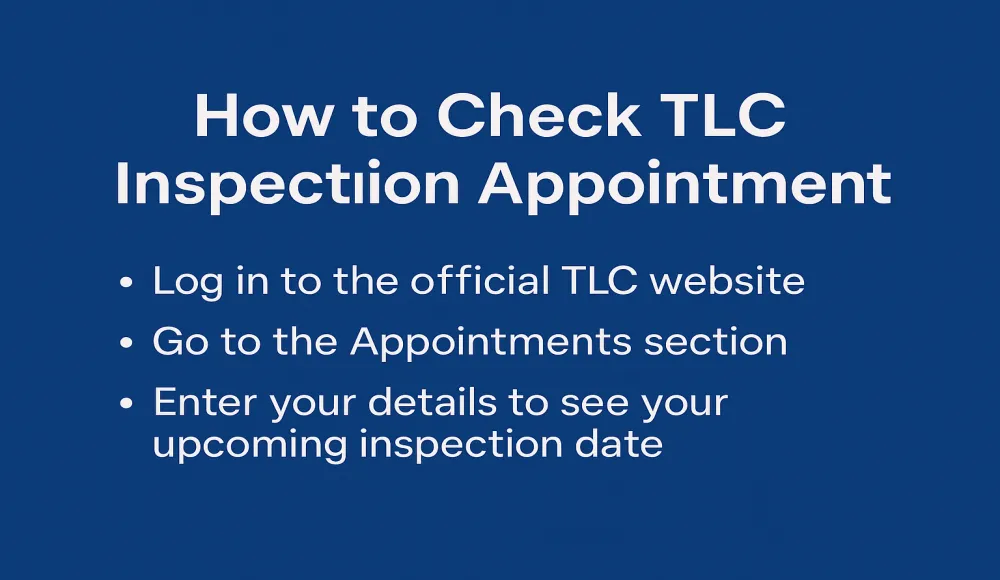 How to Check TLC Inspectiion Appointment

• Log in to the official TLC website
• Go to the Appointments section
• Enter your details to see your upcoming inspection date